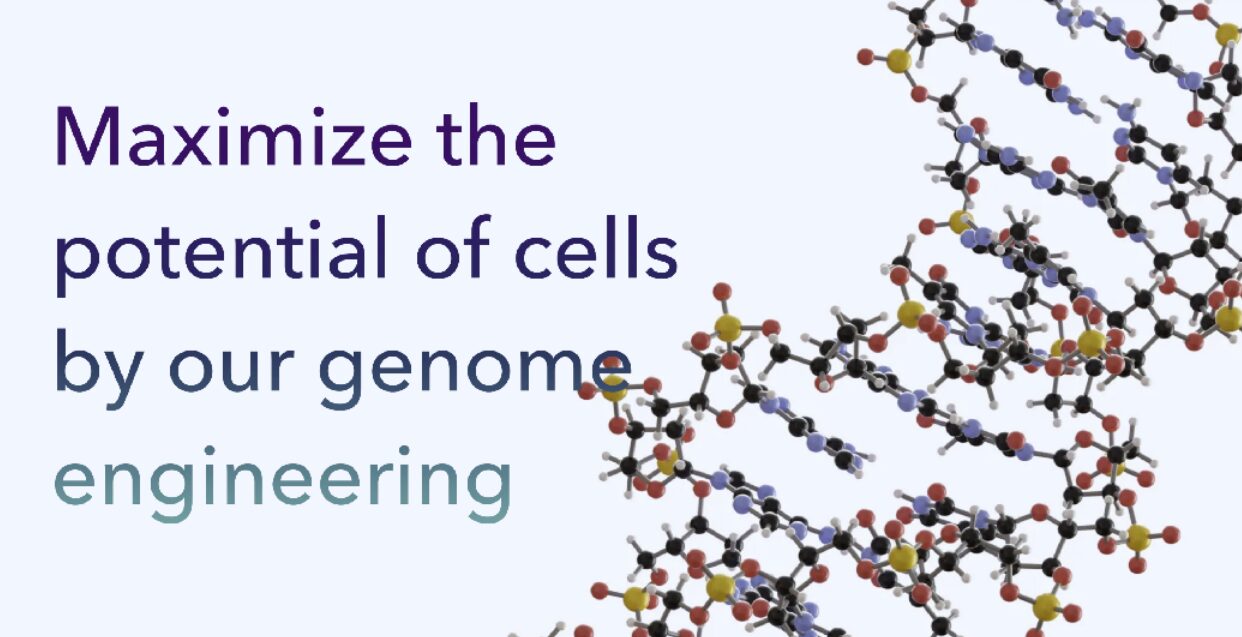 Maximize the potential of cells by our genome engineering